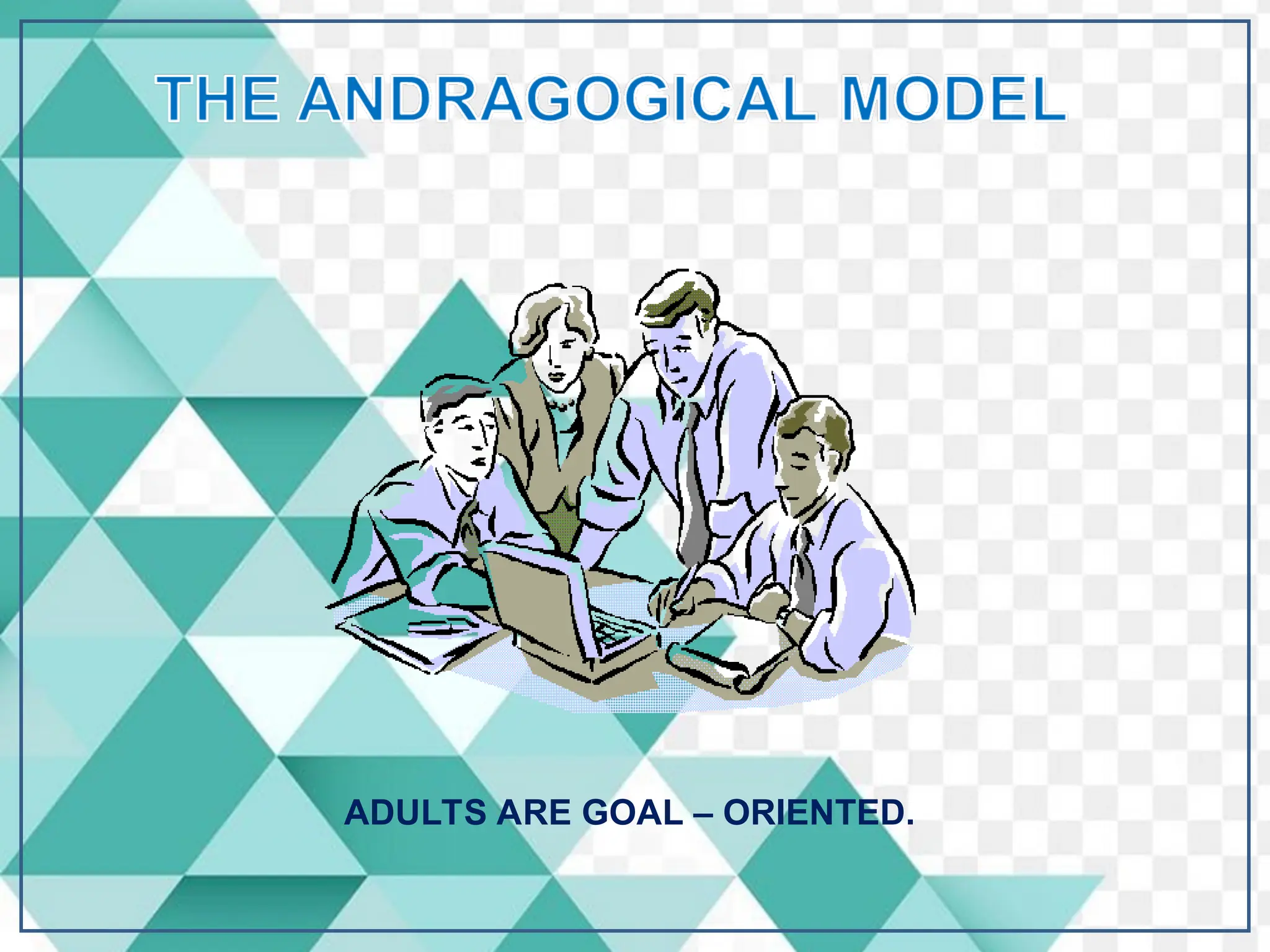 THE ANDRAGOGICAL MODEL

ADULTS ARE GOAL – ORIENTED.